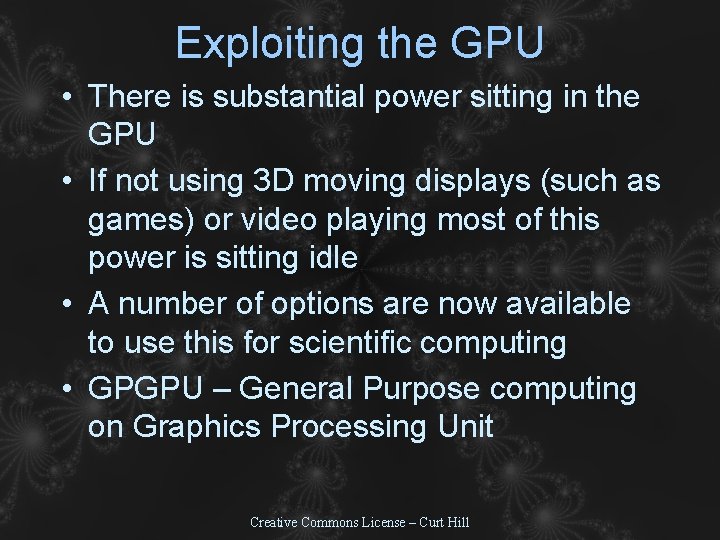 Exploiting the GPU

• There is substantial power sitting in the GPU

• If not using 3D moving displays (such as games) or video playing most of this power is sitting idle

• A number of options are now available to use this for scientific computing

• GPGPU – General Purpose computing on Graphics Processing Unit

Creative Commons License – Curt Hill